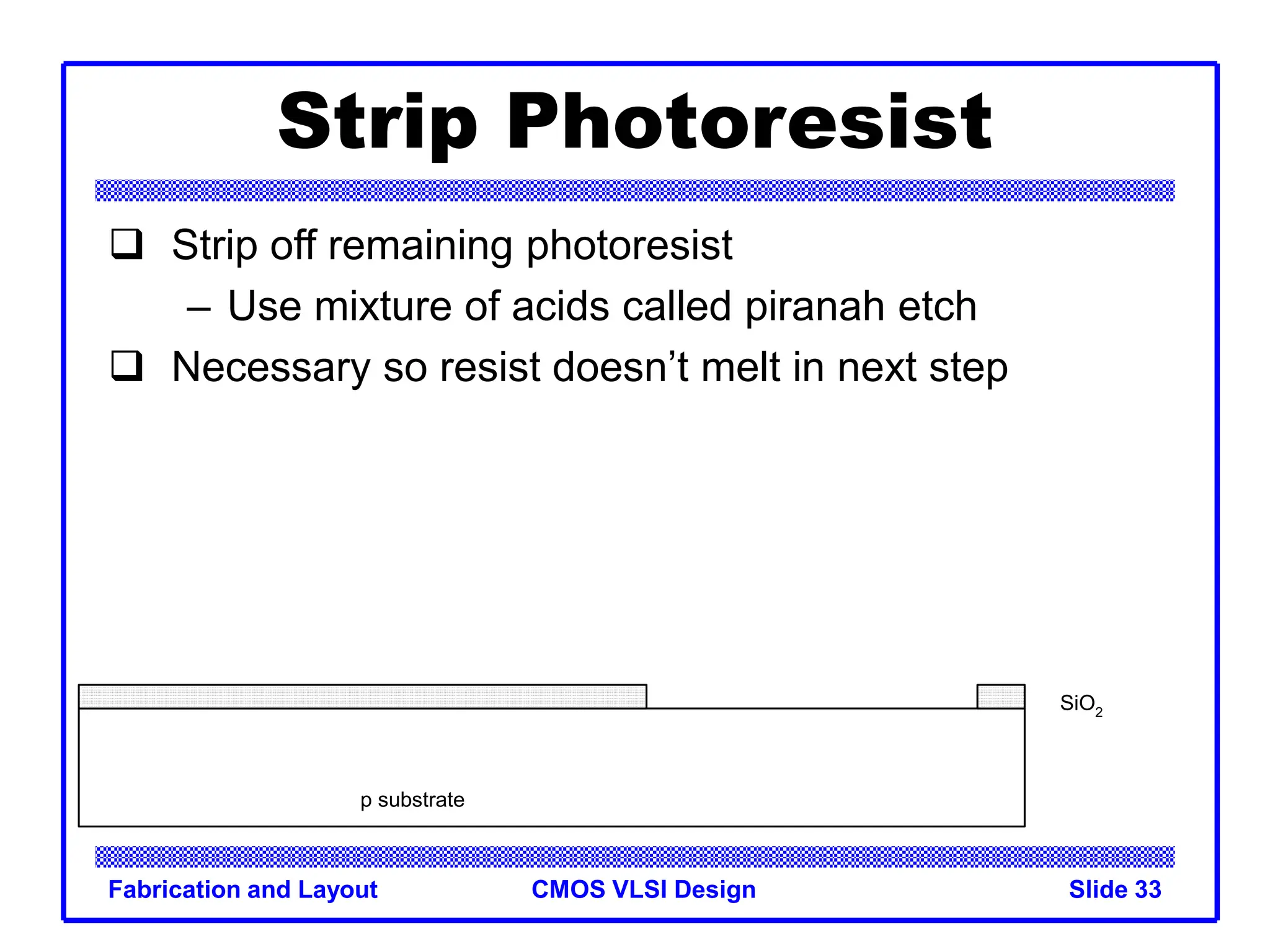 Strip Photoresist

❑ Strip off remaining photoresist
– Use mixture of acids called piranah etch
❑ Necessary so resist doesn’t melt in next step

$SiO_2$

p substrate

Fabrication and Layout
CMOS VLSI Design
Slide 33